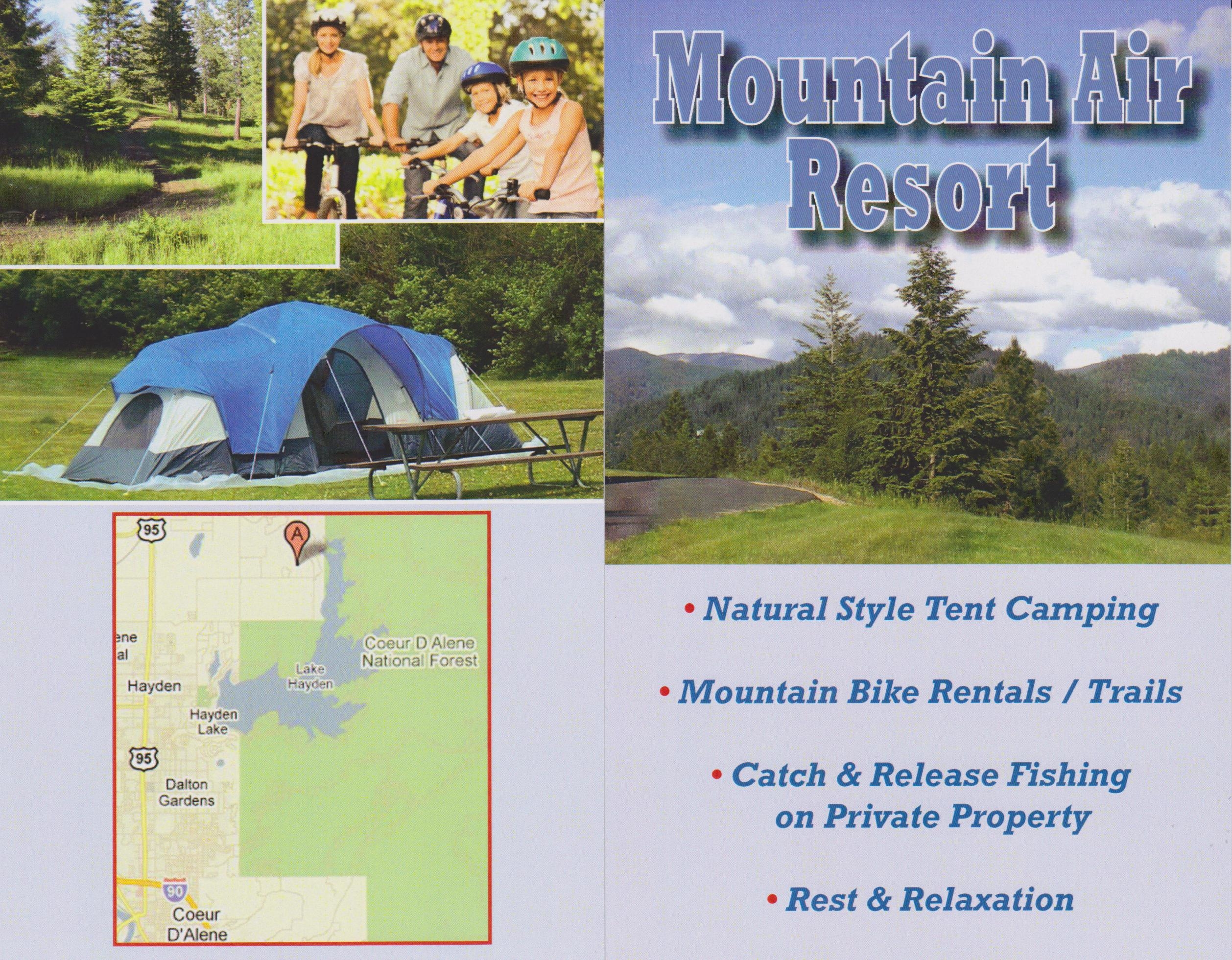 95

A

ene
al

Coeur D Alene
National Forest

Lake
Hayden

Hayden

Hayden
Lake

95

Dalton
Gardens

90

Coeur
D'Alene

Mountain Air
Resort

• Natural Style Tent Camping

• Mountain Bike Rentals / Trails

• Catch & Release Fishing on Private Property

• Rest & Relaxation